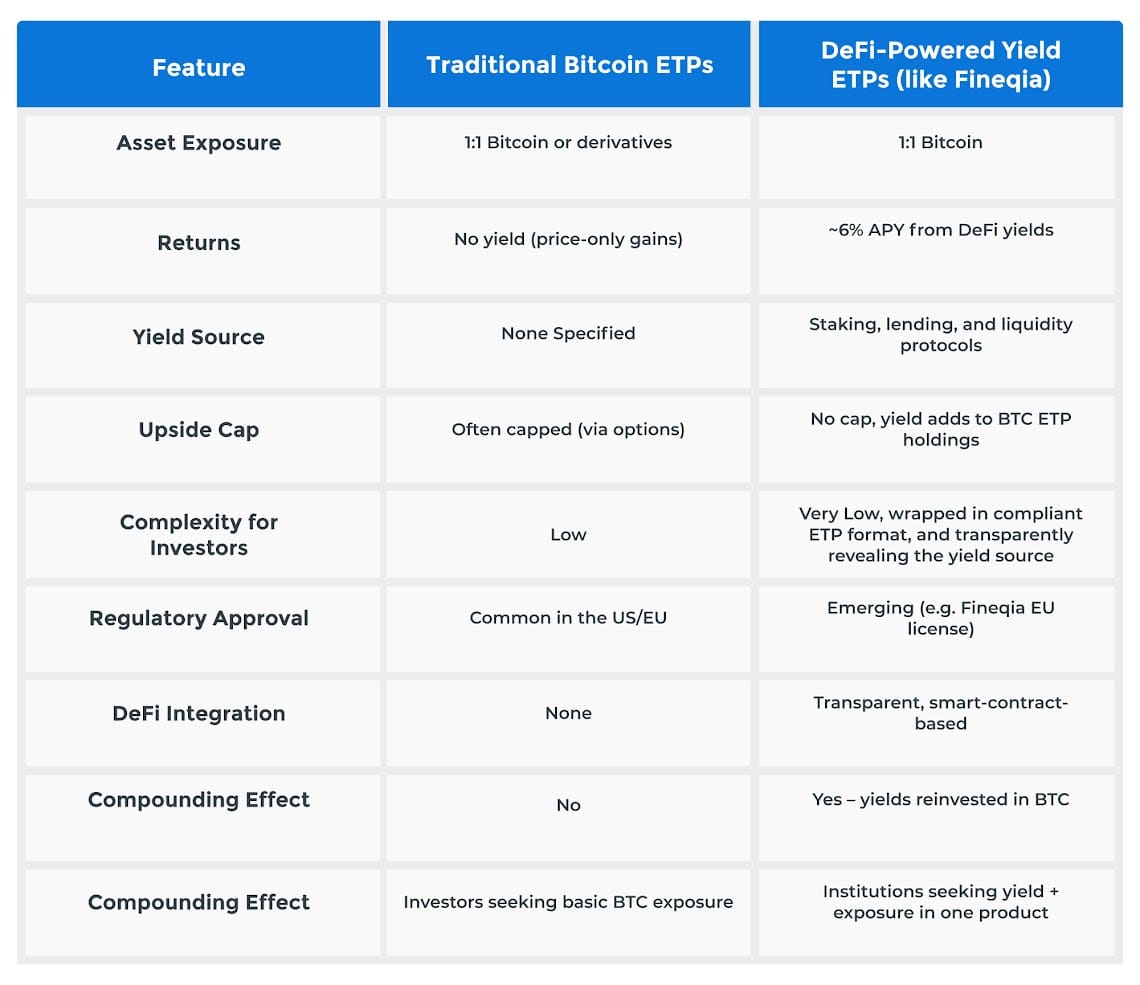 | Feature | Traditional Bitcoin ETPs | DeFi-Powered Yield ETPs (like Fineqia) |
|---|---|---|
| Asset Exposure | 1:1 Bitcoin or derivatives | 1:1 Bitcoin |
| Returns | No yield (price-only gains) | ~6% APY from DeFi yields |
| Yield Source | None Specified | Staking, lending, and liquidity protocols |
| Upside Cap | Often capped (via options) | No cap, yield adds to BTC ETP holdings |
| Complexity for Investors | Low | Very Low, wrapped in compliant ETP format, and transparently revealing the yield source |
| Regulatory Approval | Common in the US/EU | Emerging (e.g. Fineqia EU license) |
| DeFi Integration | None | Transparent, smart-contract-based |
| Compounding Effect | No | Yes – yields reinvested in BTC |
| Compounding Effect | Investors seeking basic BTC exposure | Institutions seeking yield + exposure in one product |